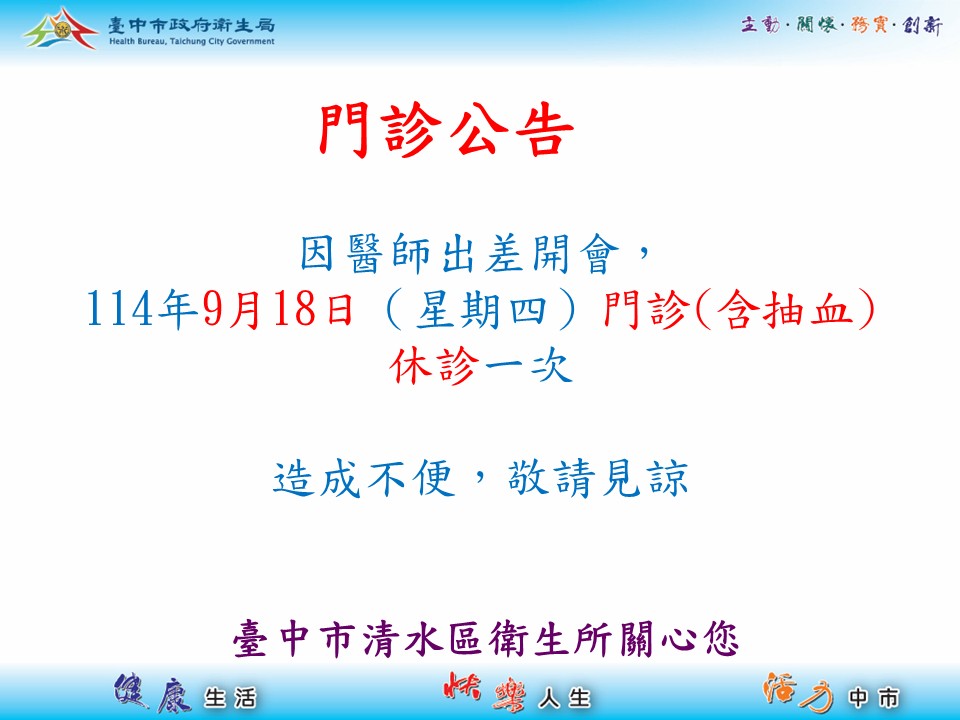 臺中市政府衛生局
Health Bureau, Taichung City Government

主動·關懷·務實·創新

門診公告

因醫師出差開會，
114年9月18日（星期四）門診(含抽血)
休診一次

造成不便，敬請見諒

臺中市清水區衛生所關心您

健康生活　快樂人生　活力中市